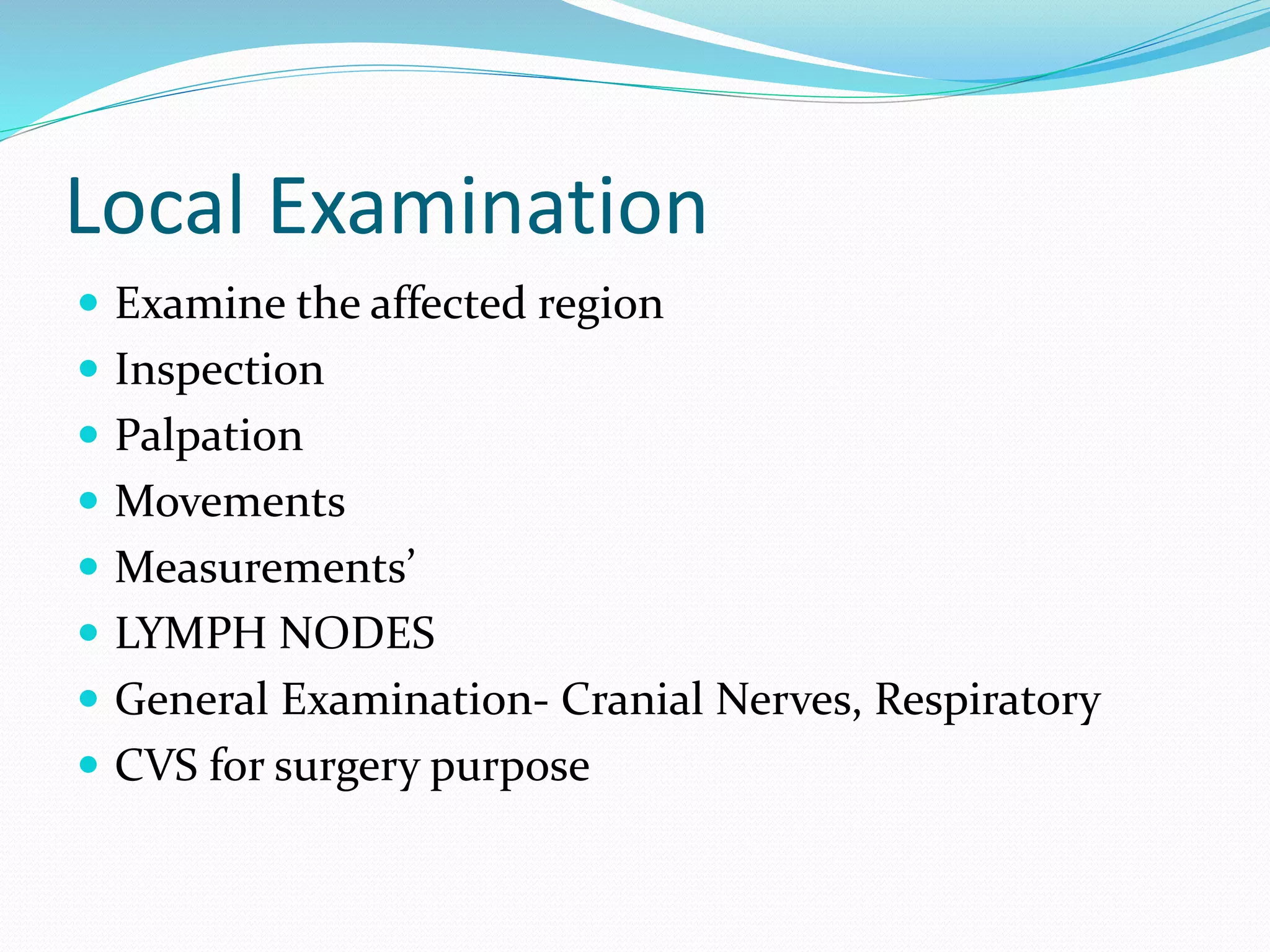 Local Examination

- Examine the affected region
- Inspection
- Palpation
- Movements
- Measurements’
- LYMPH NODES
- General Examination- Cranial Nerves, Respiratory
- CVS for surgery purpose